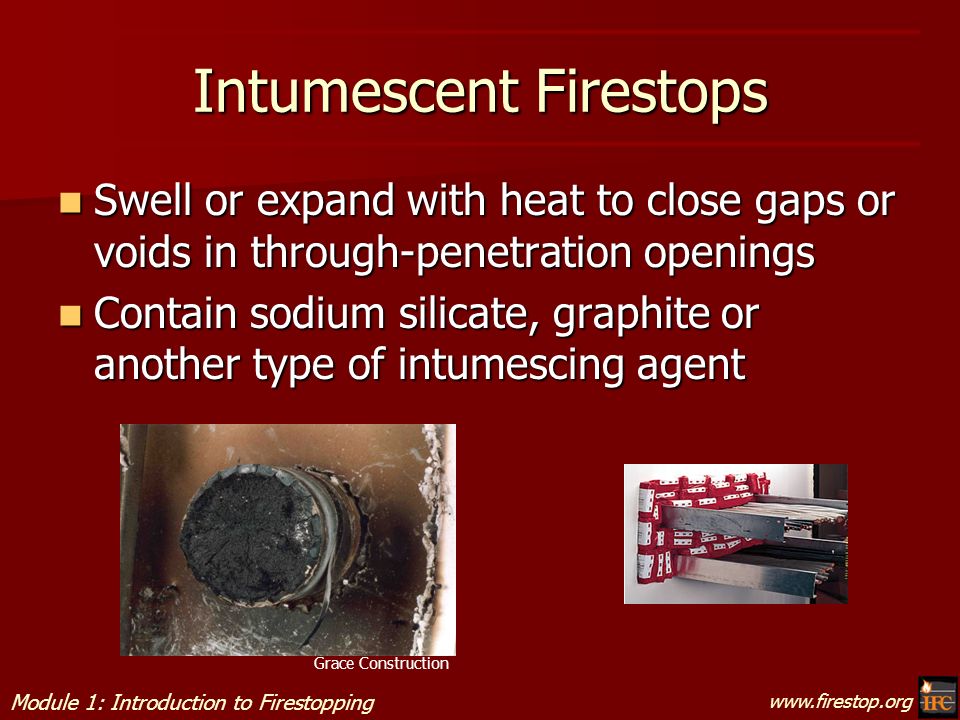 Intumescent Firestops

Swell or expand with heat to close gaps or voids in through-penetration openings

Contain sodium silicate, graphite or another type of intumescing agent

Grace Construction

Module 1: Introduction to Firestopping

www.firestop.org

IFC